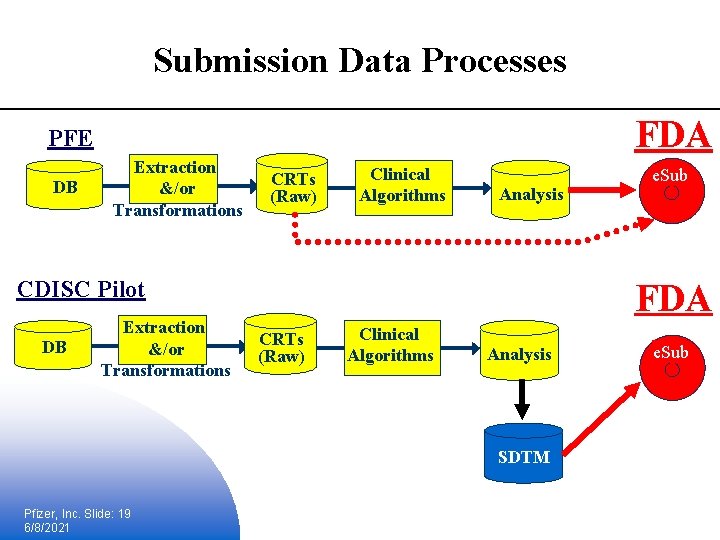 Submission Data Processes

PFE

FDA

DB

Extraction &/or Transformations

CRTs (Raw)

Clinical Algorithms

Analysis

eSub

CDISC Pilot

FDA

DB

Extraction &/or Transformations

CRTs (Raw)

Clinical Algorithms

Analysis

eSub

SDTM

Pfizer, Inc. Slide: 19
6/8/2021